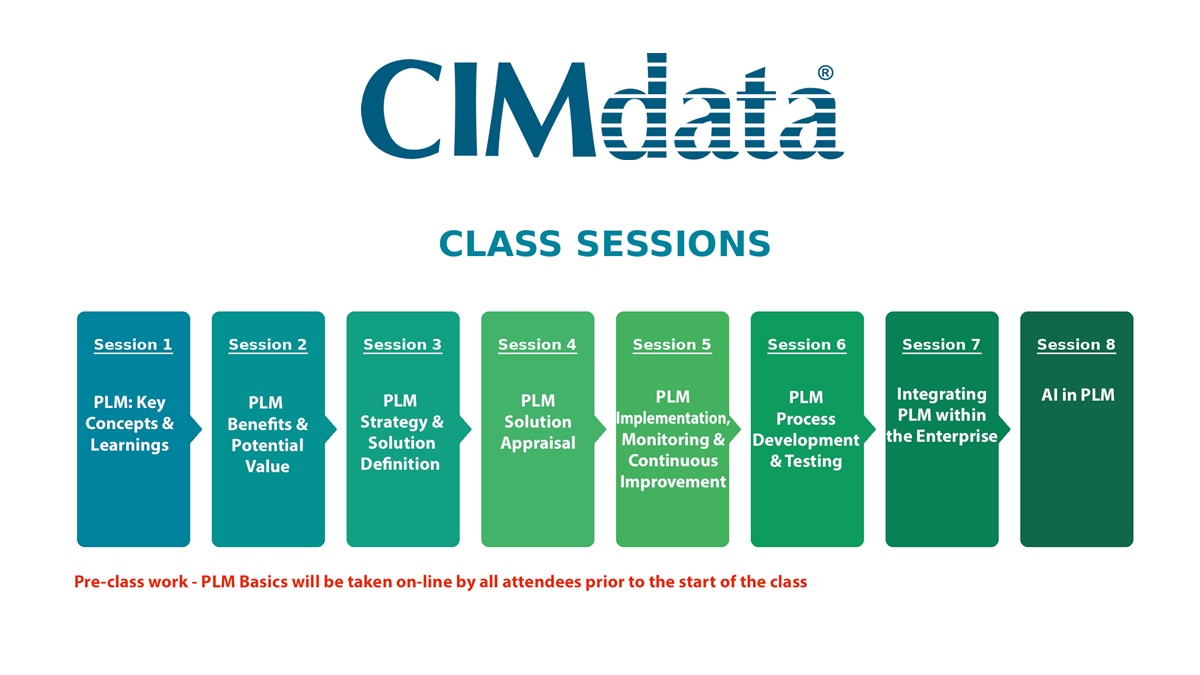 CIMdata®

CLASS SESSIONS

Session 1

PLM: Key Concepts & Learnings

Session 2

PLM Benefits & Potential Value

Session 3

PLM Strategy & Solution Definition

Session 4

PLM Solution Appraisal

Session 5

PLM Implementation, Monitoring & Continuous Improvement

Session 6

PLM Process Development & Testing

Session 7

Integrating PLM within the Enterprise

Session 8

AI in PLM

Pre-class work - PLM Basics will be taken on-line by all attendees prior to the start of the class